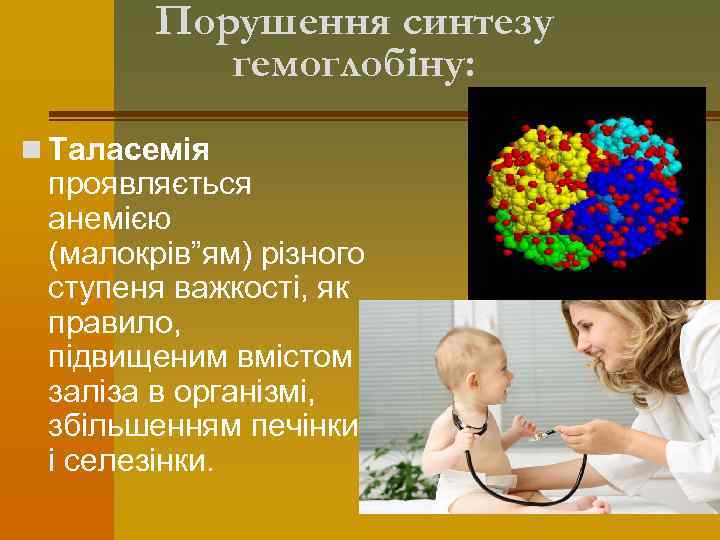 Порушення синтезу гемоглобіну:

Таласемія проявляється анемією (малокрів”ям) різного ступеня важкості, як правило, підвищеним вмістом заліза в організмі, збільшенням печінки і селезінки.